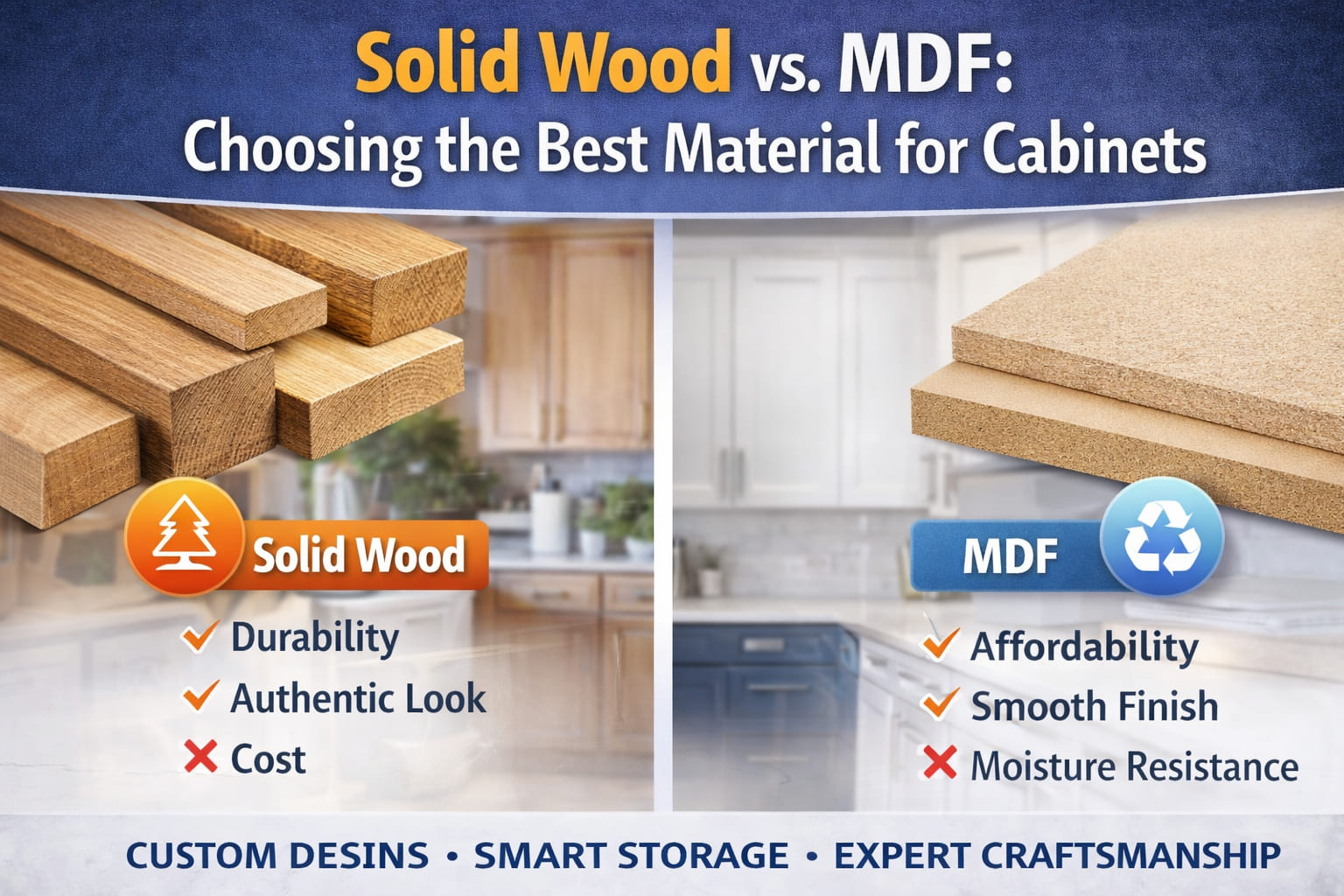 Solid Wood vs. MDF:
Choosing the Best Material for Cabinets

Solid Wood
✓ Durability
✓ Authentic Look
✗ Cost

MDF
✓ Affordability
✓ Smooth Finish
✗ Moisture Resistance

CUSTOM DESINS • SMART STORAGE • EXPERT CRAFTSMANSHIP